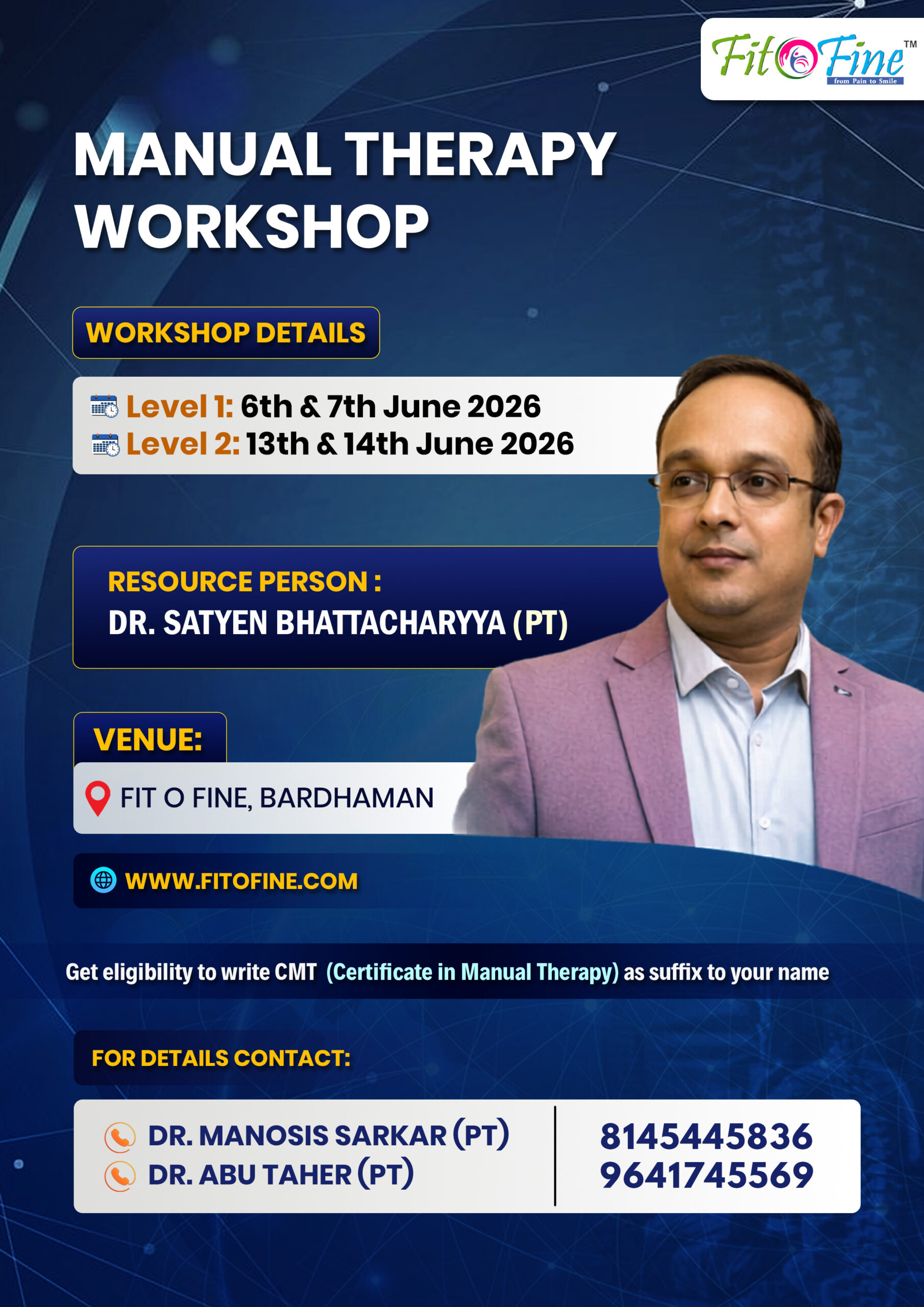 Fit O Fine™
from Pain to Smile

MANUAL THERAPY WORKSHOP

WORKSHOP DETAILS

Level 1: 6th & 7th June 2026
Level 2: 13th & 14th June 2026

RESOURCE PERSON :
DR. SATYEN BHATTACHARYYA (PT)

VENUE:

FIT O FINE, BARDHAMAN

WWW.FITOFINE.COM

Get eligibility to write CMT (Certificate in Manual Therapy) as suffix to your name

FOR DETAILS CONTACT:

DR. MANOSIS SARKAR (PT)
DR. ABU TAHER (PT)

8145445836
9641745569